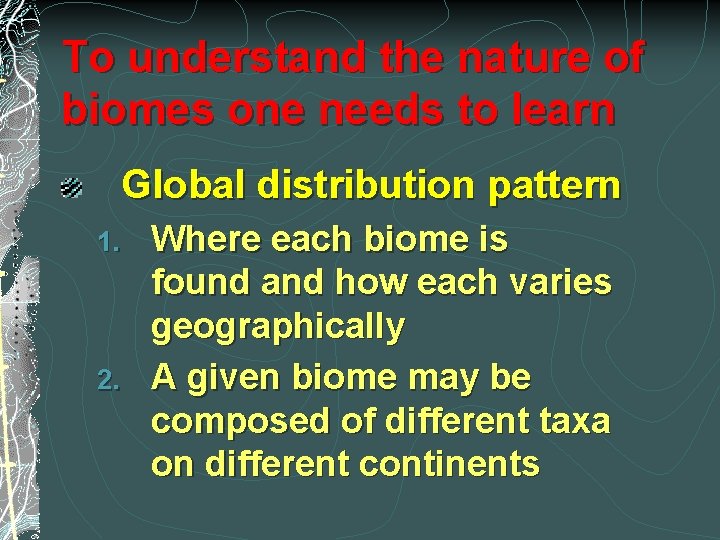 To understand the nature of biomes one needs to learn

Global distribution pattern

1. Where each biome is found and how each varies geographically
2. A given biome may be composed of different taxa on different continents